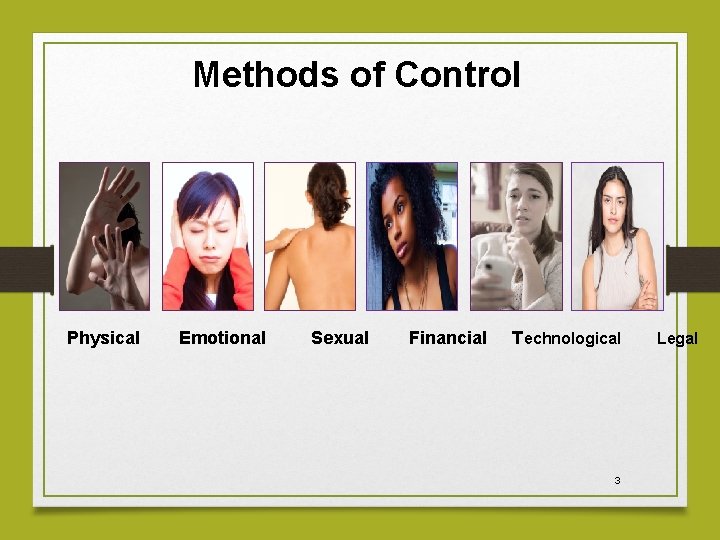 Methods of Control

Physical Emotional Sexual Financial Technological Legal

3